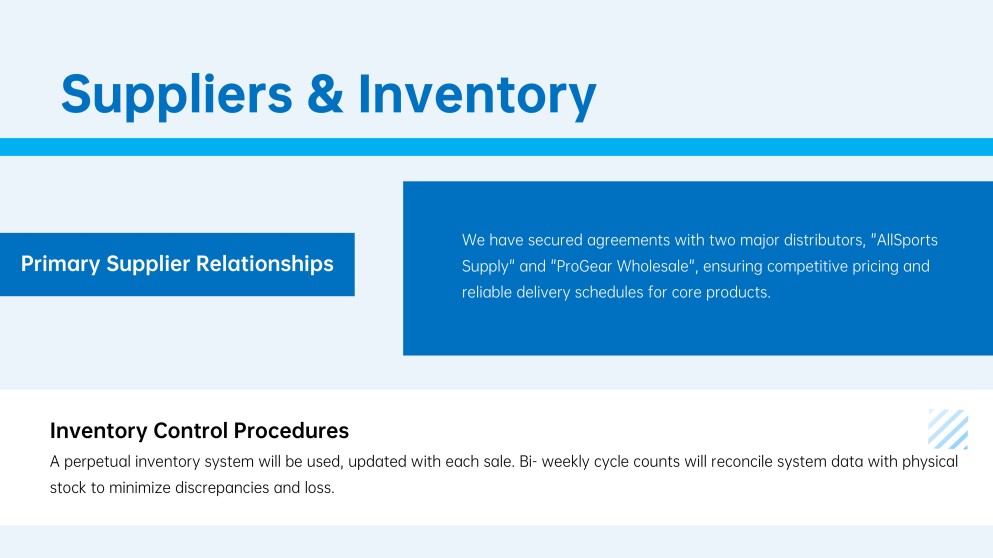 Suppliers & Inventory

Primary Supplier Relationships

We have secured agreements with two major distributors, "AllSports Supply" and "ProGear Wholesale", ensuring competitive pricing and reliable delivery schedules for core products.

Inventory Control Procedures

A perpetual inventory system will be used, updated with each sale. Bi- weekly cycle counts will reconcile system data with physical stock to minimize discrepancies and loss.